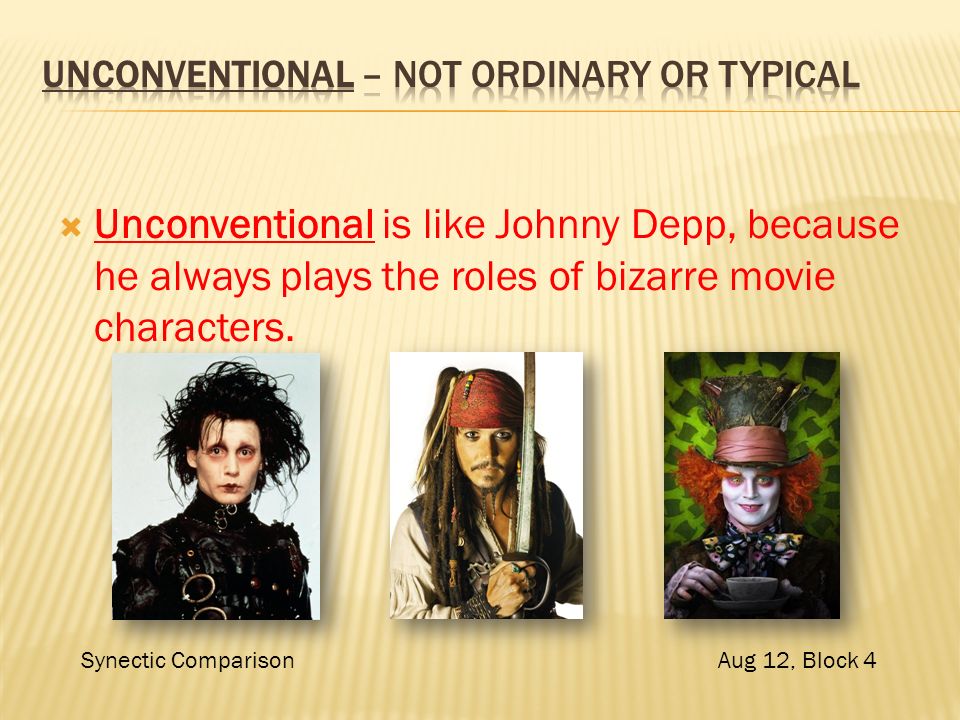 UNCONVENTIONAL – NOT ORDINARY OR TYPICAL

Unconventional is like Johnny Depp, because he always plays the roles of bizarre movie characters.

Synectic Comparison

Aug 12, Block 4